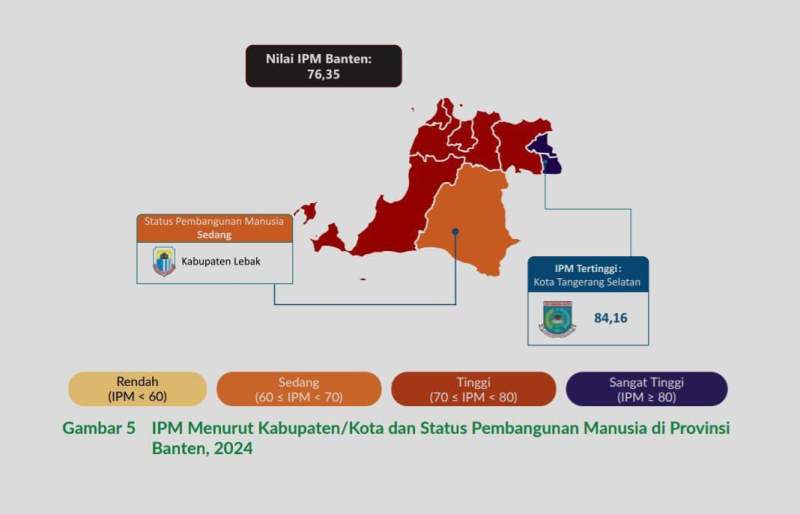 Nilai IPM Banten:
76,35

Status Pembangunan Manusia
Sedang

Kabupaten Lebak

IPM Tertinggi :
Kota Tangerang Selatan

84,16

Rendah
(IPM < 60)

Sedang
(60 ≤ IPM < 70)

Tinggi
(70 ≤ IPM < 80)

Sangat Tinggi
(IPM ≥ 80)

Gambar 5 IPM Menurut Kabupaten/Kota dan Status Pembangunan Manusia di Provinsi Banten, 2024